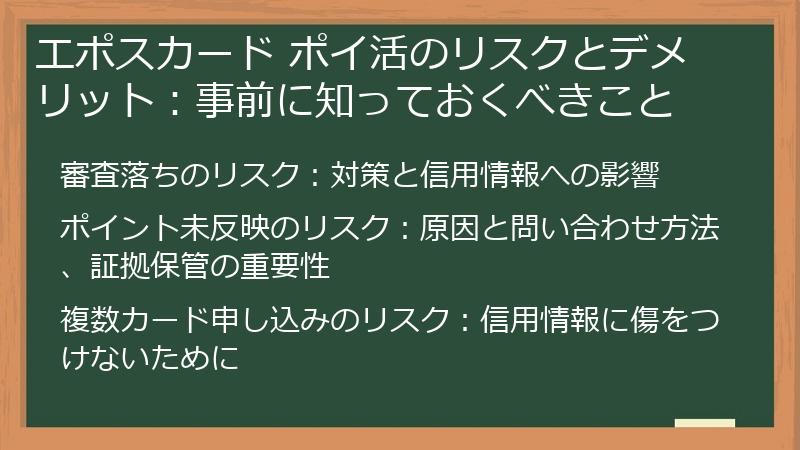 エポスカード ポイ活のリスクとデメリット：事前に知っておくべきこと

審査落ちのリスク：対策と信用情報への影響

ポイント未反映のリスク：原因と問い合わせ方法、証拠保管の重要性

複数カード申し込みのリスク：信用情報に傷をつけないために